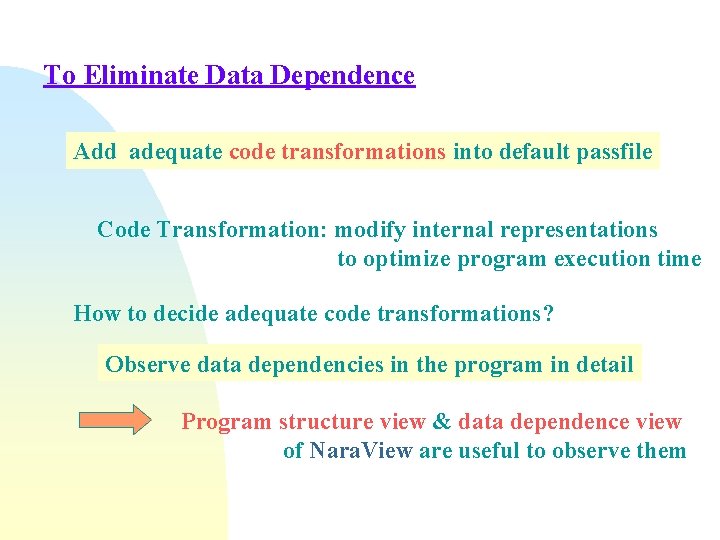 To Eliminate Data Dependence

Add adequate code transformations into default passfile

Code Transformation: modify internal representations to optimize program execution time

How to decide adequate code transformations?

Observe data dependencies in the program in detail

Program structure view & data dependence view of NaraView are useful to observe them